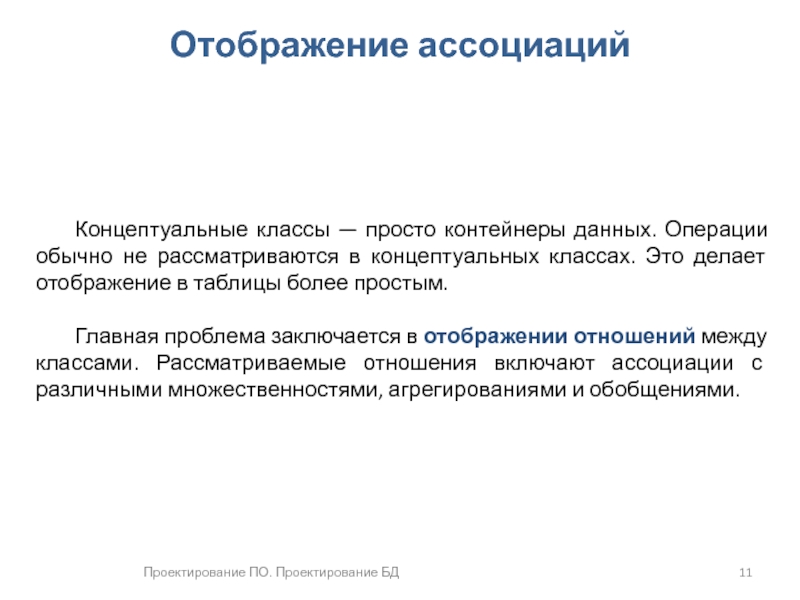 Отображение ассоциаций

Концептуальные классы — просто контейнеры данных. Операции обычно не рассматриваются в концептуальных классах. Это делает отображение в таблицы более простым.

Главная проблема заключается в отображении отношений между классами. Рассматриваемые отношения включают ассоциации с различными множественностями, агрегированиями и обобщениями.

Проектирование ПО. Проектирование БД

11